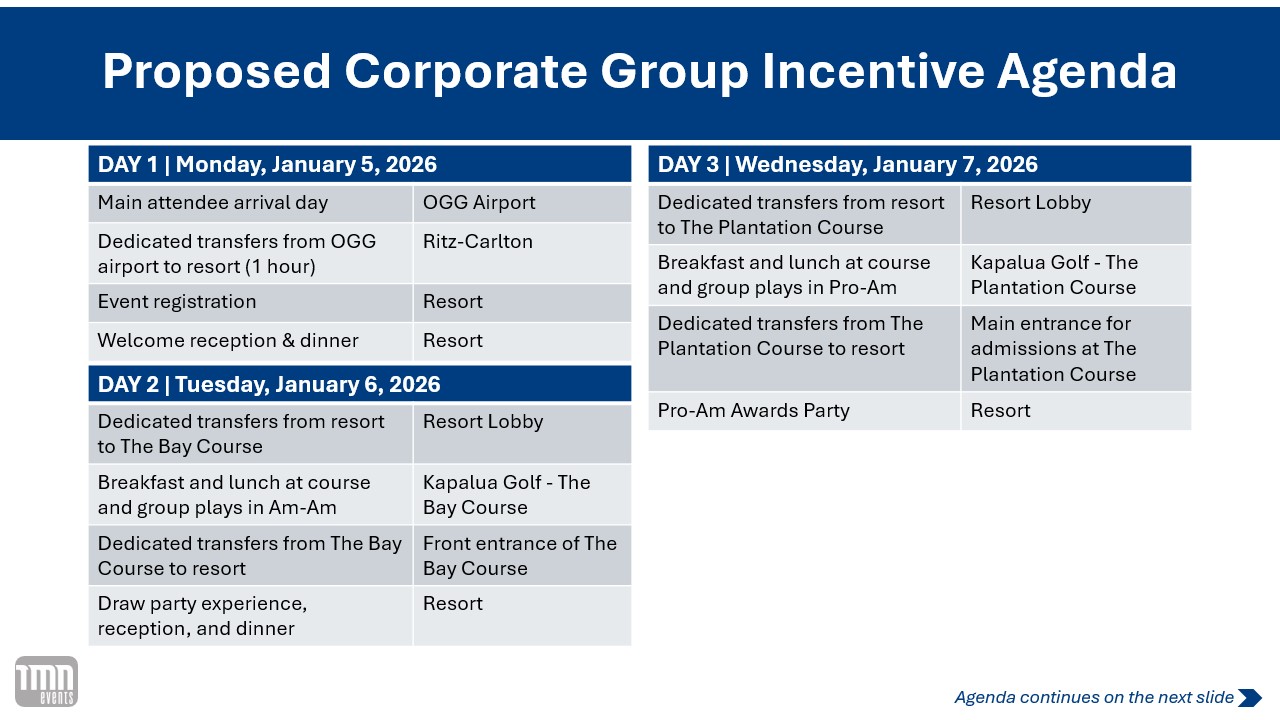 Proposed Corporate Group Incentive Agenda

| DAY 1 \| Monday, January 5, 2026 | |
|---|---|
| Main attendee arrival day | OGG Airport |
| Dedicated transfers from OGG airport to resort (1 hour) | Ritz-Carlton |
| Event registration | Resort |
| Welcome reception & dinner | Resort |

| DAY 2 \| Tuesday, January 6, 2026 | |
|---|---|
| Dedicated transfers from resort to The Bay Course | Resort Lobby |
| Breakfast and lunch at course and group plays in Am-Am | Kapalua Golf - The Bay Course |
| Dedicated transfers from The Bay Course to resort | Front entrance of The Bay Course |
| Draw party experience, reception, and dinner | Resort |

| DAY 3 \| Wednesday, January 7, 2026 | |
|---|---|
| Dedicated transfers from resort to The Plantation Course | Resort Lobby |
| Breakfast and lunch at course and group plays in Pro-Am | Kapalua Golf - The Plantation Course |
| Dedicated transfers from The Plantation Course to resort | Main entrance for admissions at The Plantation Course |
| Pro-Am Awards Party | Resort |

TMN events

Agenda continues on the next slide